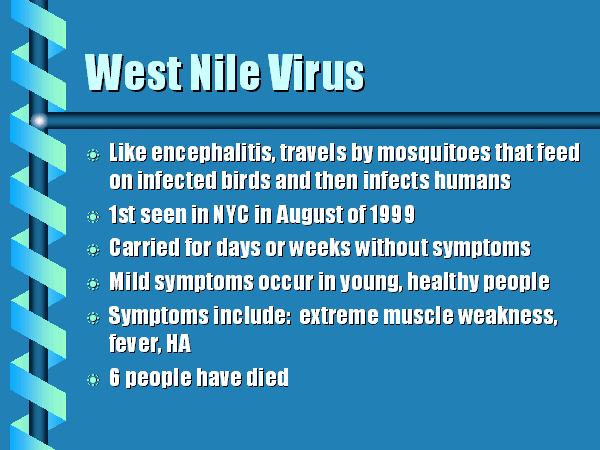 West Nile Virus

- Like encephalitis, travels by mosquitoes that feed on infected birds and then infects humans
- 1st seen in NYC in August of 1999
- Carried for days or weeks without symptoms
- Mild symptoms occur in young, healthy people
- Symptoms include: extreme muscle weakness, fever, HA
- 6 people have died